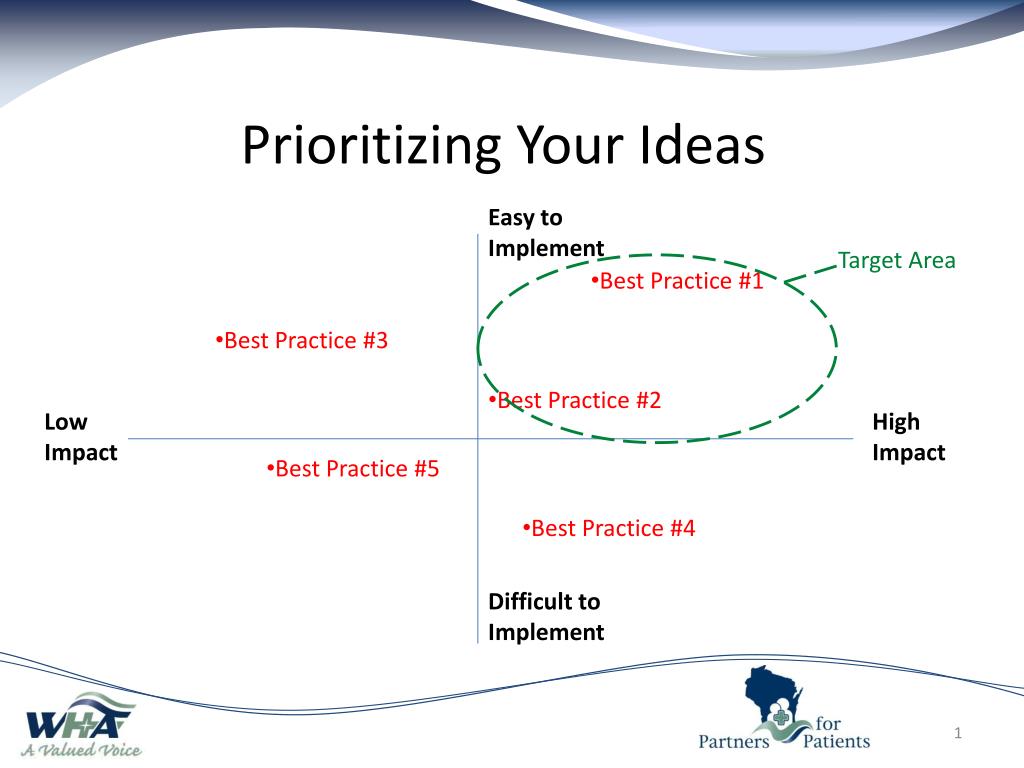 Prioritizing Your Ideas

Easy to Implement

Target Area

•Best Practice #1

•Best Practice #3

•Best Practice #2

Low Impact

High Impact

•Best Practice #5

•Best Practice #4

Difficult to Implement

WHA
A Valued Voice

Partners for Patients

1